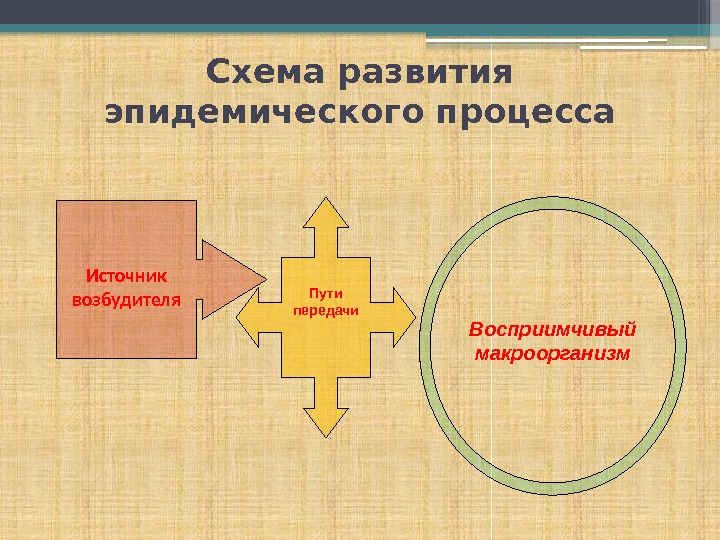 Схема развития эпидемического процесса

Источник возбудителя

Пути передачи

Восприимчивый макроорганизм